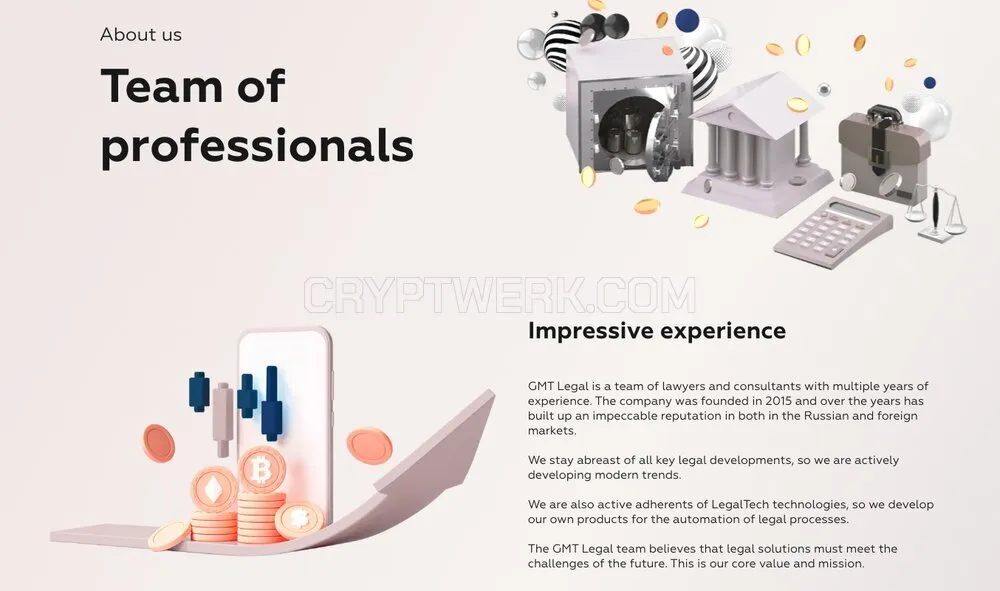 About us

Team of professionals

CRYPTWERK.COM

Impressive experience

GMT Legal is a team of lawyers and consultants with multiple years of experience. The company was founded in 2015 and over the years has built up an impeccable reputation in both in the Russian and foreign markets.

We stay abreast of all key legal developments, so we are actively developing modern trends.

We are also active adherents of LegalTech technologies, so we develop our own products for the automation of legal processes.

The GMT Legal team believes that legal solutions must meet the challenges of the future. This is our core value and mission.